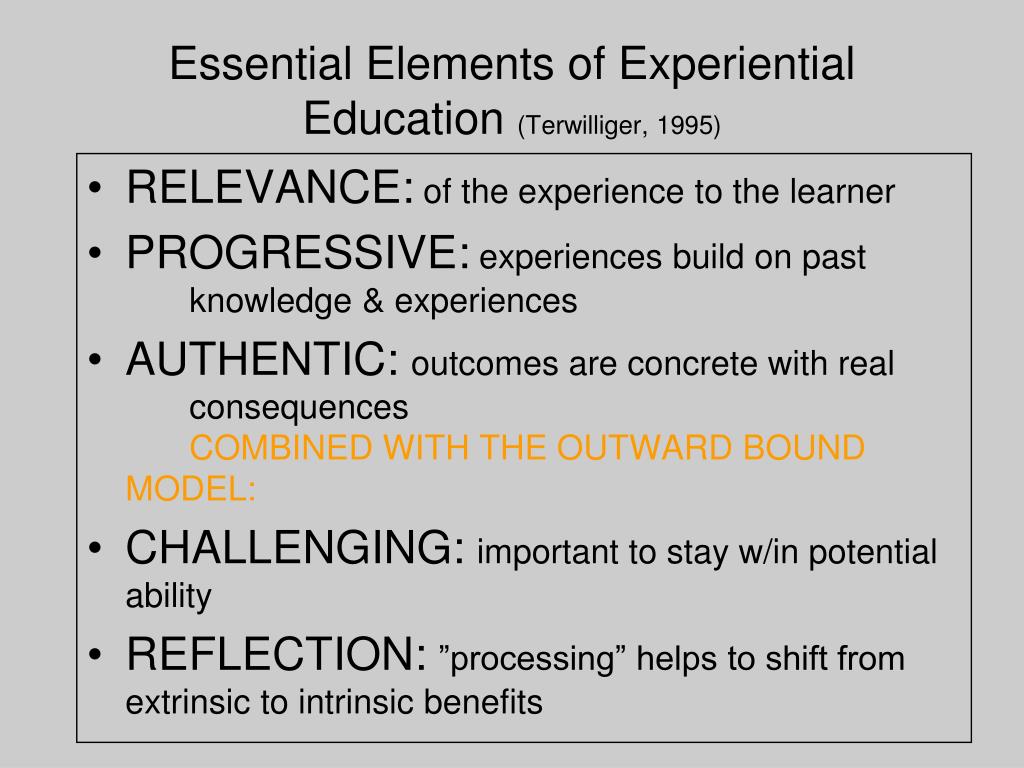 Essential Elements of Experiential Education (Terwilliger, 1995)

• RELEVANCE: of the experience to the learner
• PROGRESSIVE: experiences build on past knowledge & experiences
• AUTHENTIC: outcomes are concrete with real consequences

COMBINED WITH THE OUTWARD BOUND MODEL:

• CHALLENGING: important to stay w/in potential ability
• REFLECTION: ”processing” helps to shift from extrinsic to intrinsic benefits